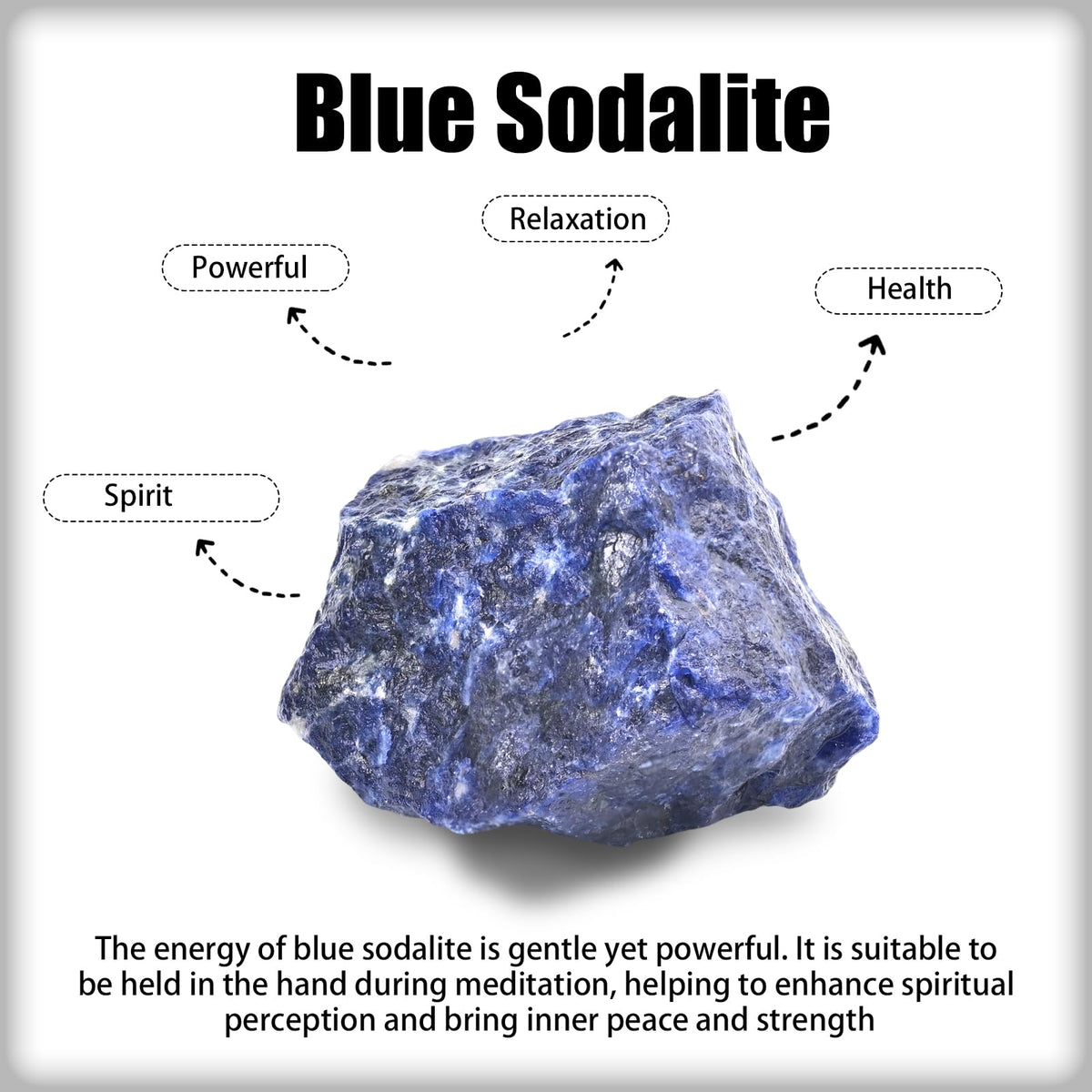 Blue Sodalite

Relaxation

Powerful

Health

Spirit

The energy of blue sodalite is gentle yet powerful. It is suitable to be held in the hand during meditation, helping to enhance spiritual perception and bring inner peace and strength